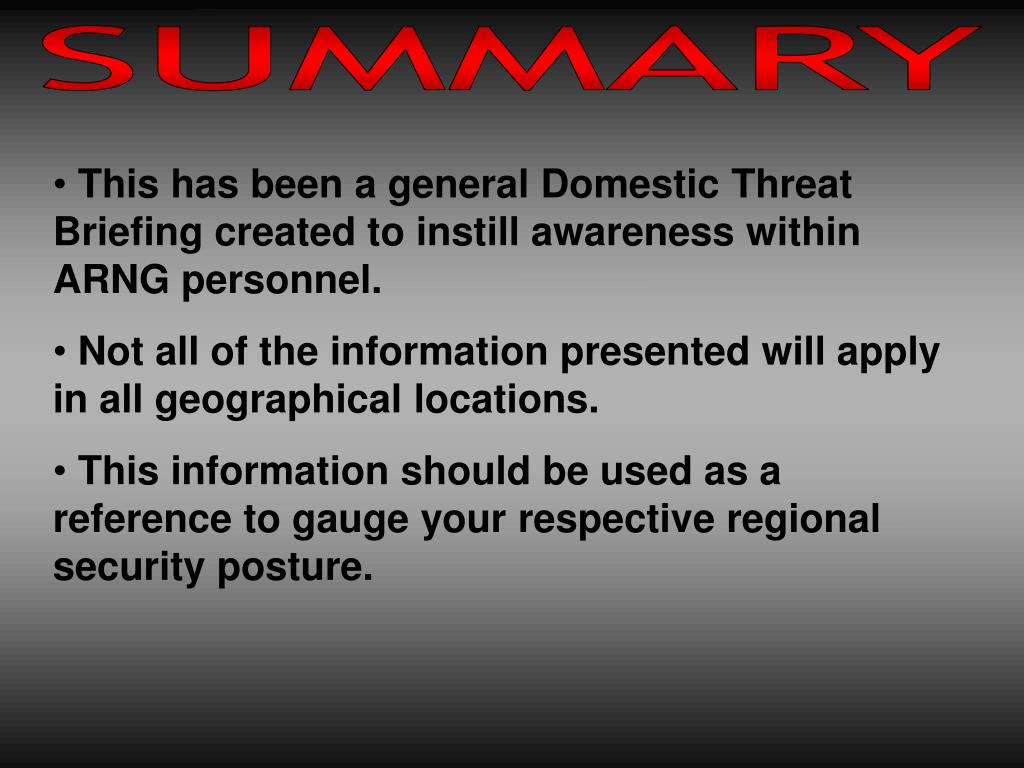 SUMMARY

• This has been a general Domestic Threat Briefing created to instill awareness within ARNG personnel.

• Not all of the information presented will apply in all geographical locations.

• This information should be used as a reference to gauge your respective regional security posture.